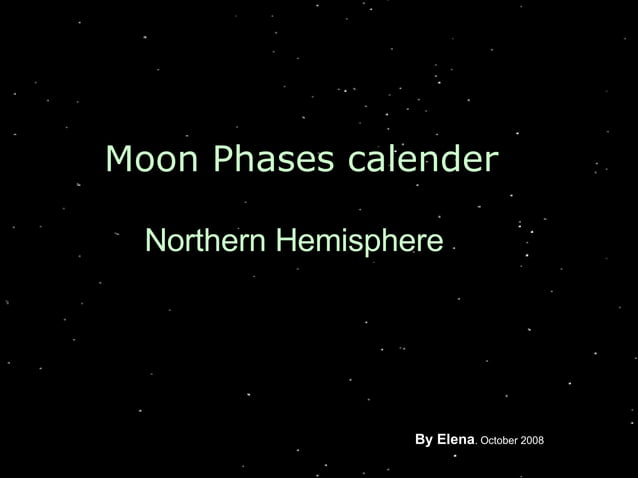 Moon Phases calender

Northern Hemisphere

By Elena. October 2008